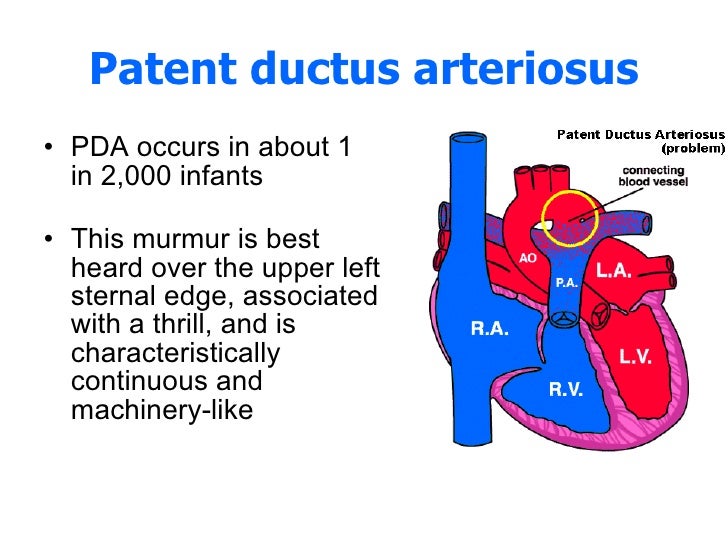 Patent ductus arteriosus

• PDA occurs in about 1 in 2,000 infants

• This murmur is best heard over the upper left sternal edge, associated with a thrill, and is characteristically continuous and machinery-like

Patent Ductus Arteriosus (problem)

connecting blood vessel

AO

P.A.

L.A.

R.A.

L.V.

R.V.